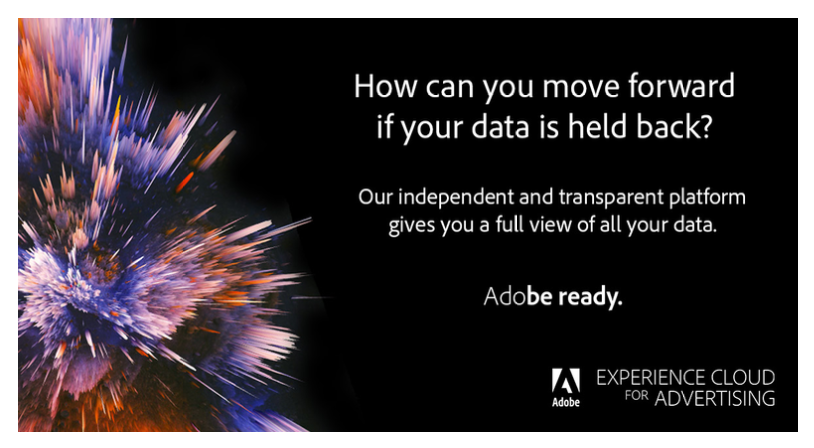 How can you move forward if your data is held back?

Our independent and transparent platform gives you a full view of all your data.

Adobe ready.

Adobe

EXPERIENCE CLOUD FOR ADVERTISING